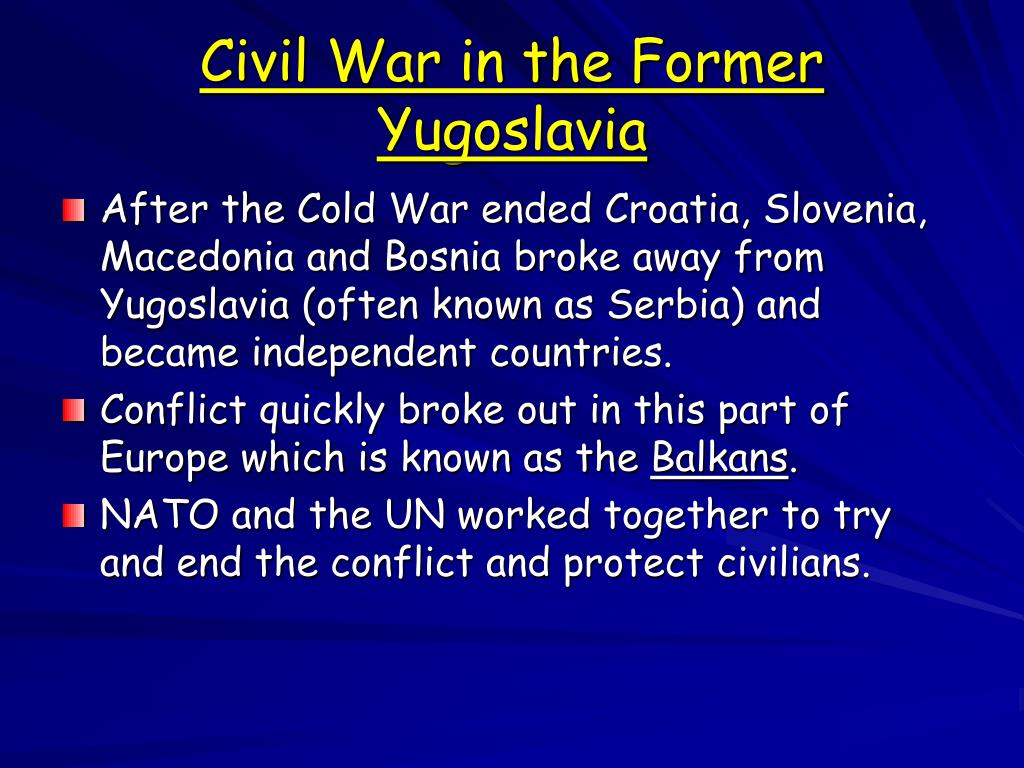 Civil War in the Former Yugoslavia

After the Cold War ended Croatia, Slovenia, Macedonia and Bosnia broke away from Yugoslavia (often known as Serbia) and became independent countries.

Conflict quickly broke out in this part of Europe which is known as the Balkans.

NATO and the UN worked together to try and end the conflict and protect civilians.